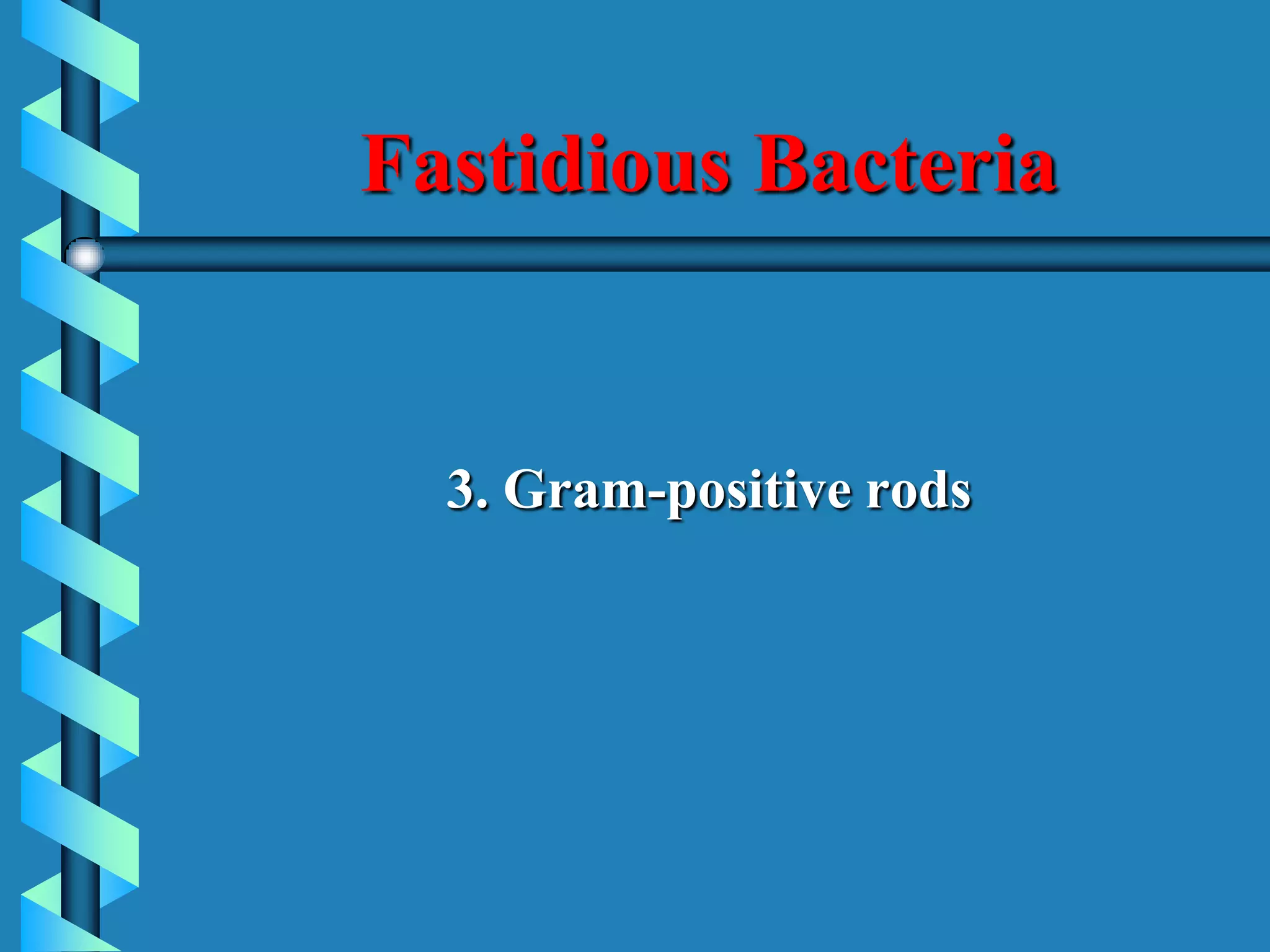 Fastidious Bacteria

3. Gram-positive rods